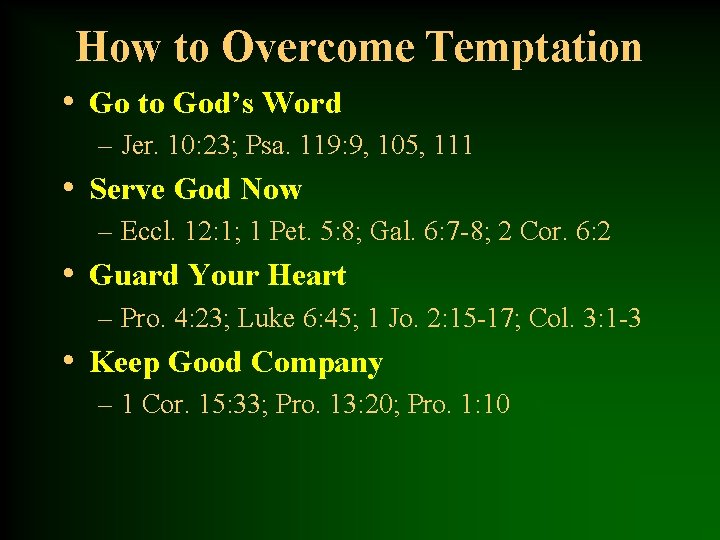 How to Overcome Temptation

• Go to God’s Word
– Jer. 10:23; Psa. 119:9, 105, 111

• Serve God Now
– Eccl. 12:1; 1 Pet. 5:8; Gal. 6:7-8; 2 Cor. 6:2

• Guard Your Heart
– Pro. 4:23; Luke 6:45; 1 Jo. 2:15-17; Col. 3:1-3

• Keep Good Company
– 1 Cor. 15:33; Pro. 13:20; Pro. 1:10